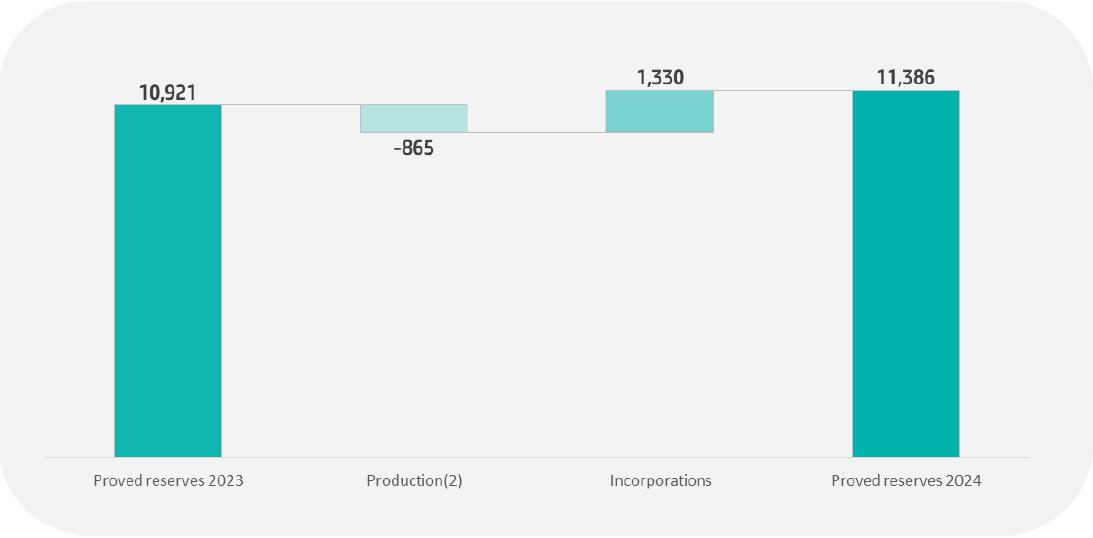 10,921
-865
1,330
11,386

Proved reserves 2023
Production(2)
Incorporations
Proved reserves 2024